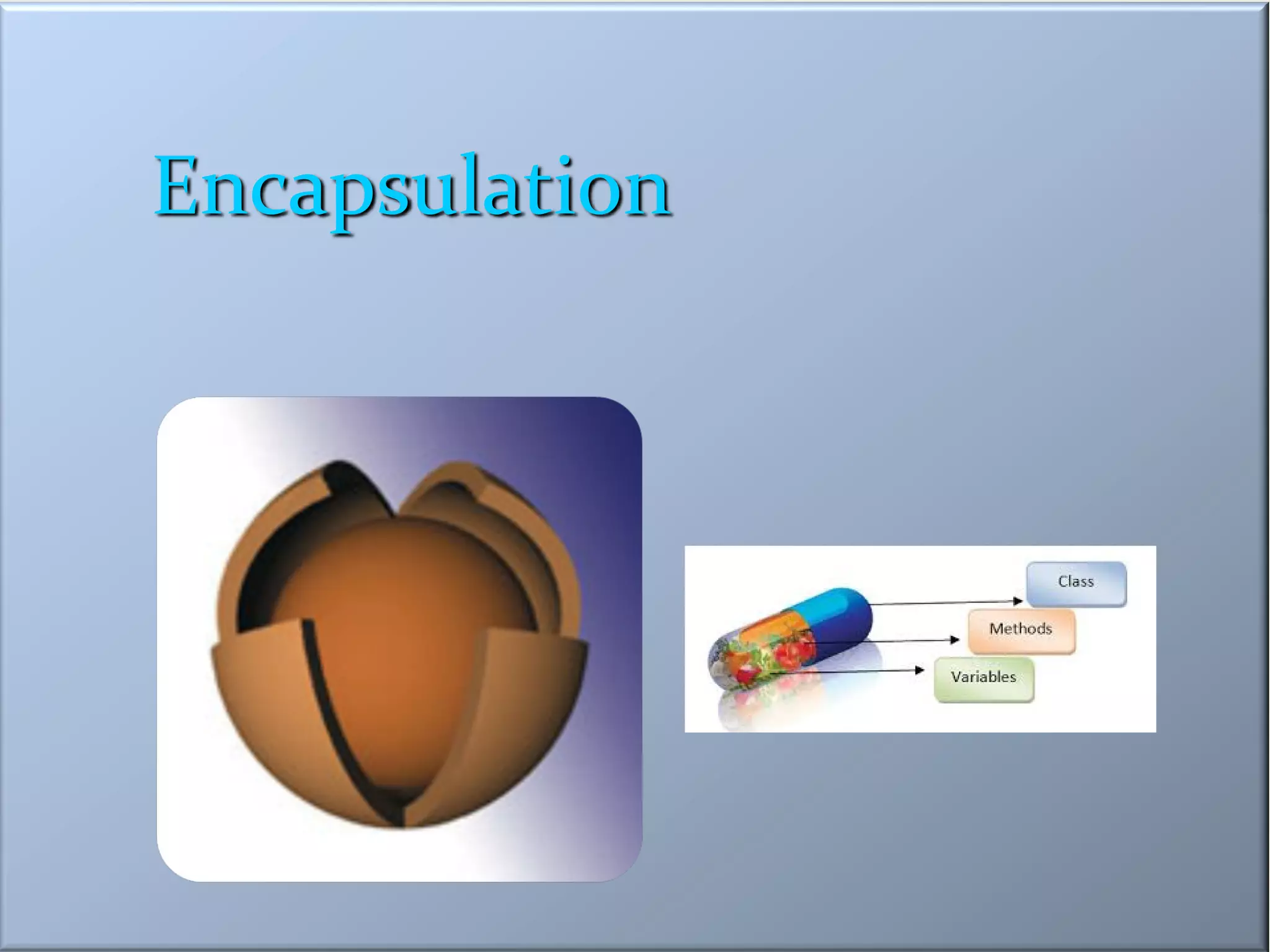 Encapsulation

Class
Methods
Variables